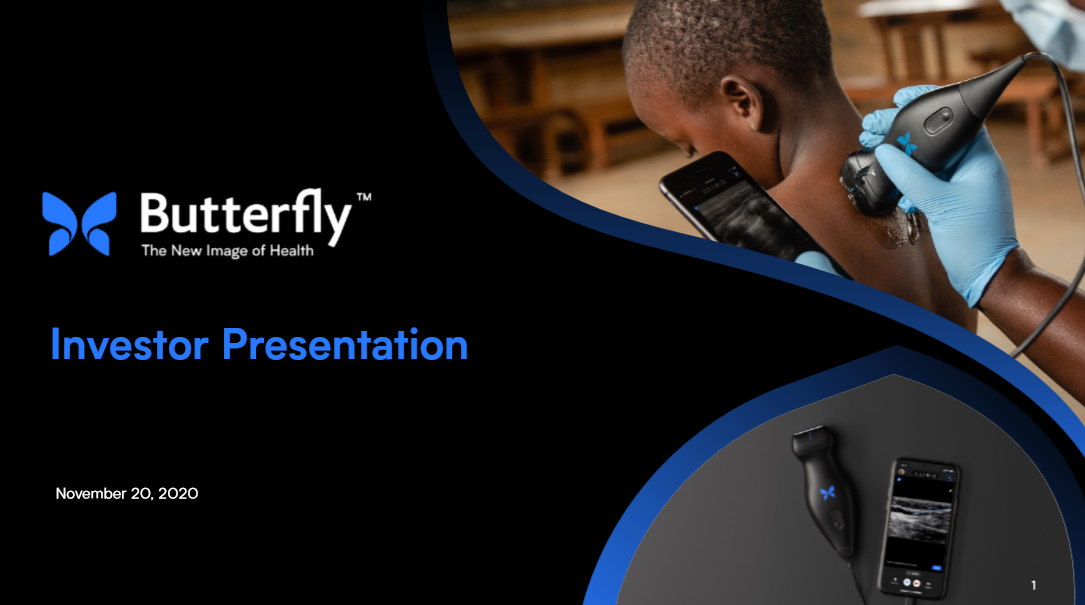 Butterfly™
The New Image of Health

Investor Presentation

November 20, 2020

1